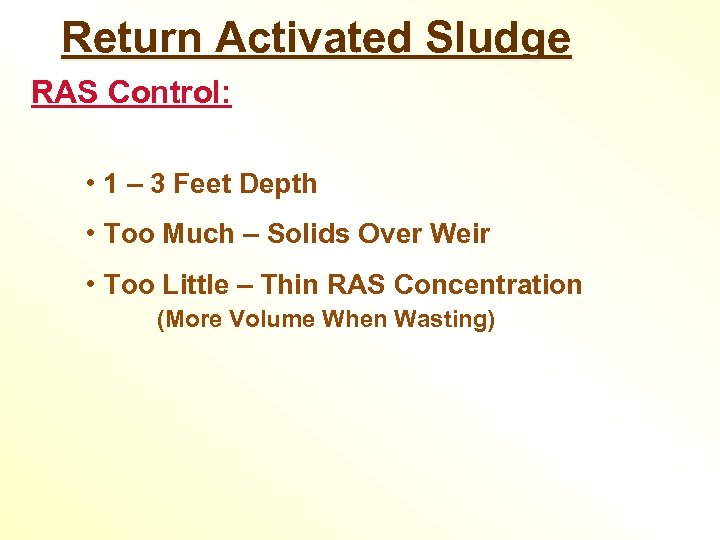 Return Activated Sludge

RAS Control:

• 1 – 3 Feet Depth

• Too Much – Solids Over Weir

• Too Little – Thin RAS Concentration
(More Volume When Wasting)